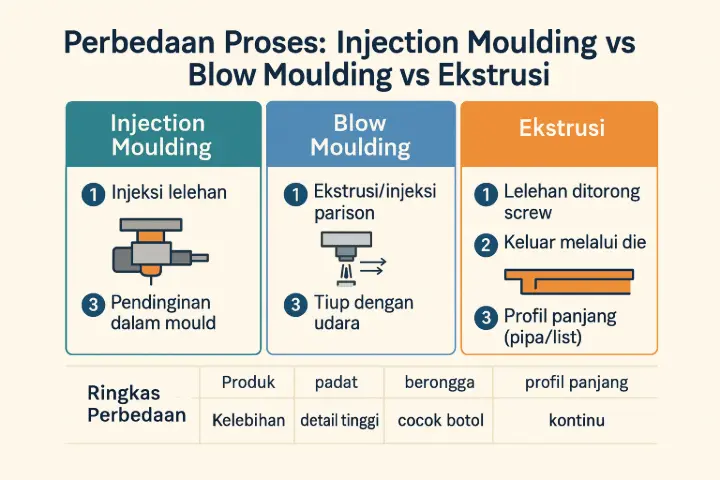 Perbedaan Proses: Injection Moulding vs Blow Moulding vs Ekstrusi

Injection Moulding

1 Injeksi lelehan

3 Pendinginan dalam mould

Blow Moulding

1 Ekstrusi/injeksi parison

3 Tiup dengan udara

Ekstrusi

1 Lelehan ditorong screw

2 Keluar melalui die

3 Profil panjang (pipa/list)

| Ringkas Perbedaan | Produk | padat | berongga | profil panjang |
|---|---|---|---|---|
| | Kelebihan | detail tinggi | cocok botol | kontinu |